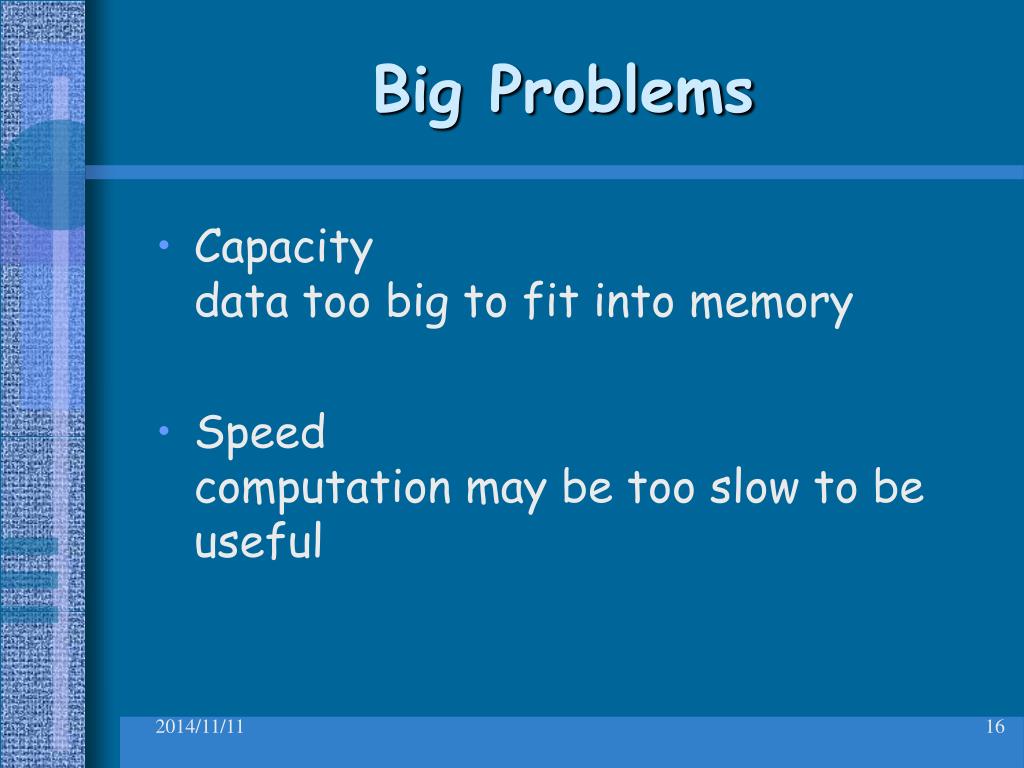 Big Problems

• Capacity
data too big to fit into memory

• Speed
computation may be too slow to be useful

2014/11/11

16